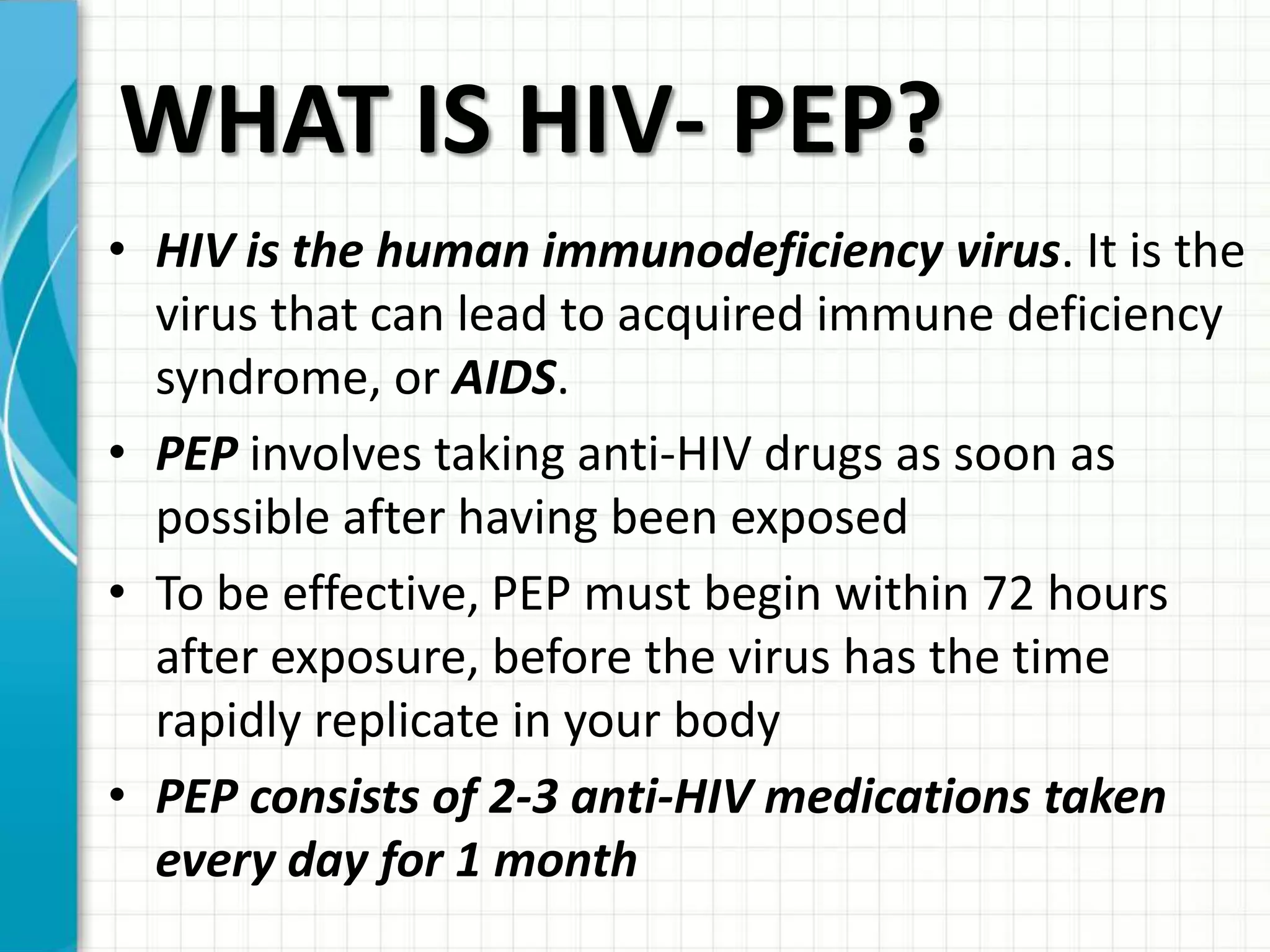 WHAT IS HIV- PEP?

• HIV is the human immunodeficiency virus. It is the virus that can lead to acquired immune deficiency syndrome, or AIDS.

• PEP involves taking anti-HIV drugs as soon as possible after having been exposed

• To be effective, PEP must begin within 72 hours after exposure, before the virus has the time rapidly replicate in your body

• PEP consists of 2-3 anti-HIV medications taken every day for 1 month